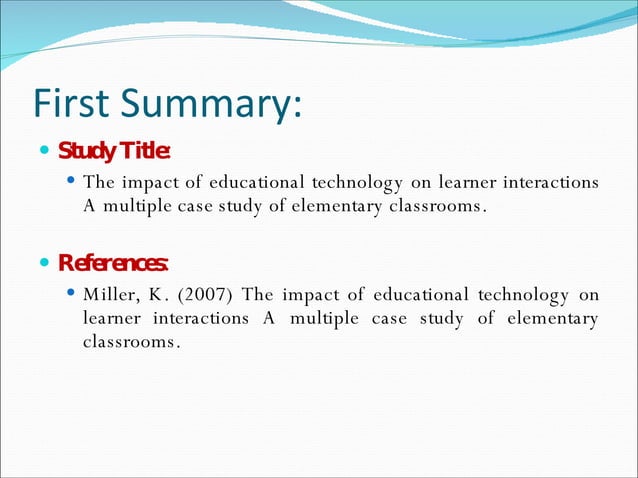 First Summary:

Study Title:

The impact of educational technology on learner interactions A multiple case study of elementary classrooms.

References:

Miller, K. (2007) The impact of educational technology on learner interactions A multiple case study of elementary classrooms.